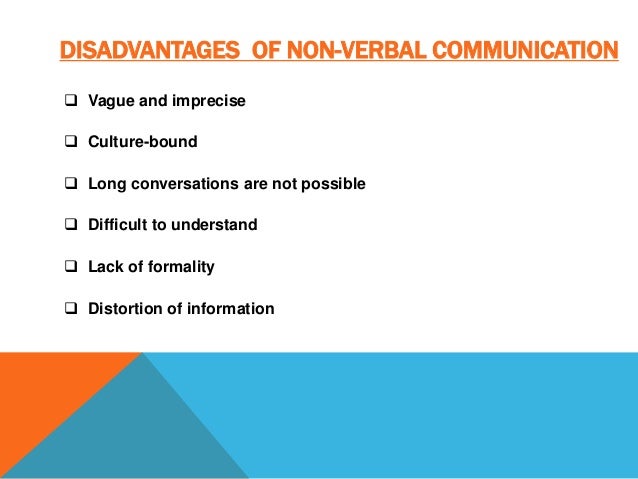 DISADVANTAGES OF NON-VERBAL COMMUNICATION

❑ Vague and imprecise

❑ Culture-bound

❑ Long conversations are not possible

❑ Difficult to understand

❑ Lack of formality

❑ Distortion of information